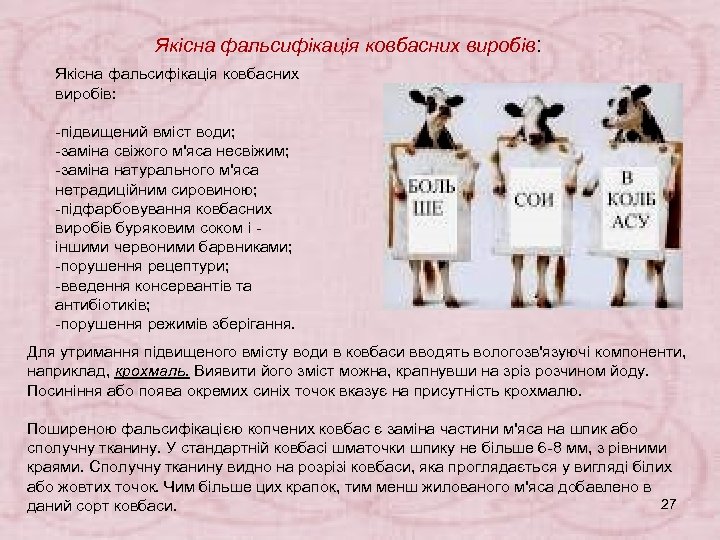 Якісна фальсифікація ковбасних виробів:

Якісна фальсифікація ковбасних виробів:

-підвищений вміст води;
-заміна свіжого м'яса несвіжим;
-заміна натурального м'яса нетрадиційним сировиною;
-підфарбовування ковбасних виробів буряковим соком і - іншими червоними барвниками;
-порушення рецептури;
-введення консервантів та антибіотиків;
-порушення режимів зберігання.

БОЛЬ ШЕ

СОИ

В КОЛБ АСУ

Для утримання підвищеного вмісту води в ковбаси вводять вологозв'язуючі компоненти, наприклад, крохмаль. Виявити його зміст можна, крапнувши на зріз розчином йоду. Посиніння або поява окремих синіх точок вказує на присутність крохмалю.

Поширеною фальсифікацією копчених ковбас є заміна частини м'яса на шпик або сполучну тканину. У стандартній ковбасі шматочки шпику не більше 6-8 мм, з рівними краями. Сполучну тканину видно на розрізі ковбаси, яка проглядається у вигляді білих або жовтих точок. Чим більше цих крапок, тим менш жилованого м'яса добавлено в даний сорт ковбаси.

27